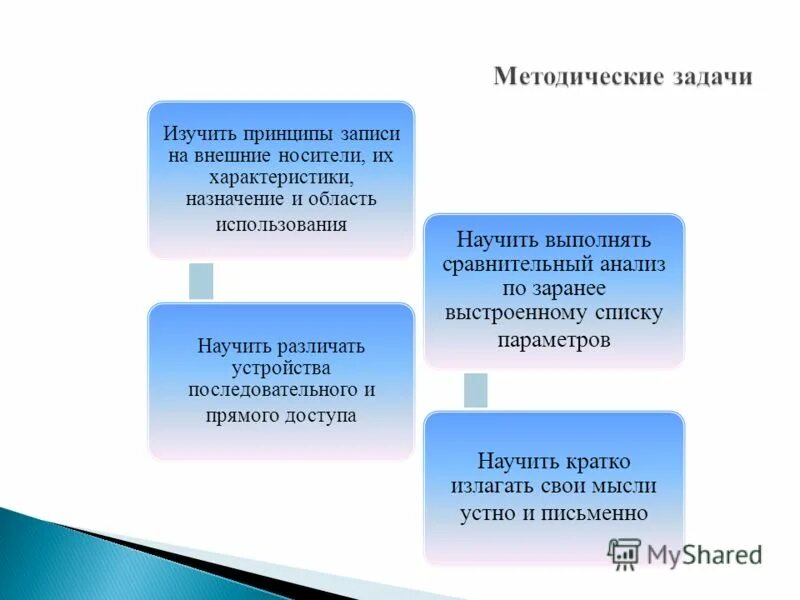 Методические задачи

Изучить принципы записи на внешние носители, их характеристики, назначение и область использования

Научить различать устройства последовательного и прямого доступа

Научить выполнять сравнительный анализ по заранее выстроенному списку параметров

Научить кратко излагать свои мысли устно и письменно

MyShared